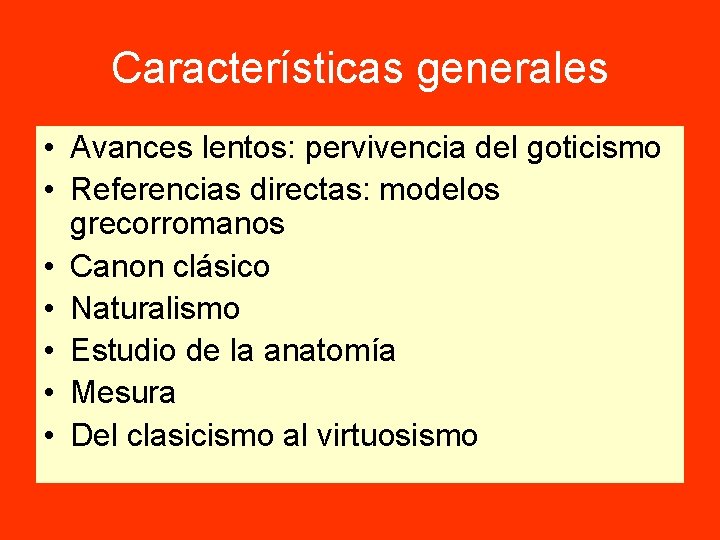 Características generales

• Avances lentos: pervivencia del goticismo
• Referencias directas: modelos grecorromanos
• Canon clásico
• Naturalismo
• Estudio de la anatomía
• Mesura
• Del clasicismo al virtuosismo